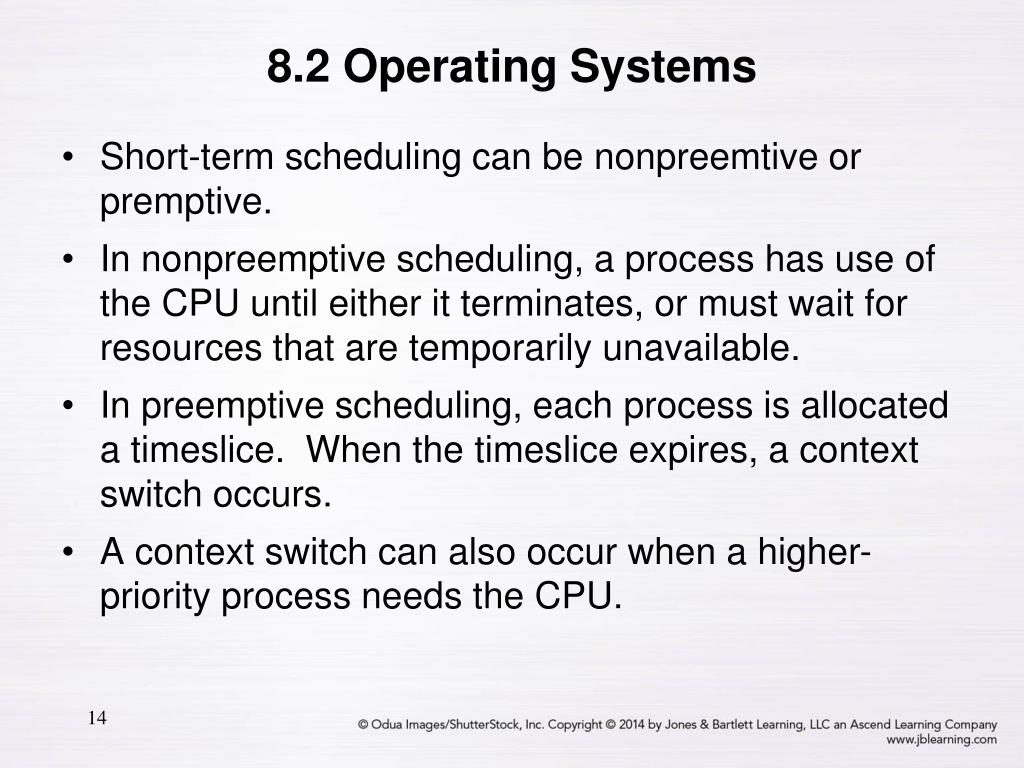 8.2 Operating Systems

• Short-term scheduling can be nonpreemtive or premptive.

• In nonpreemptive scheduling, a process has use of the CPU until either it terminates, or must wait for resources that are temporarily unavailable.

• In preemptive scheduling, each process is allocated a timeslice. When the timeslice expires, a context switch occurs.

• A context switch can also occur when a higher-priority process needs the CPU.

14

© Odua Images/ShutterStock, Inc. Copyright © 2014 by Jones & Bartlett Learning, LLC an Ascend Learning Company
www.jblearning.com